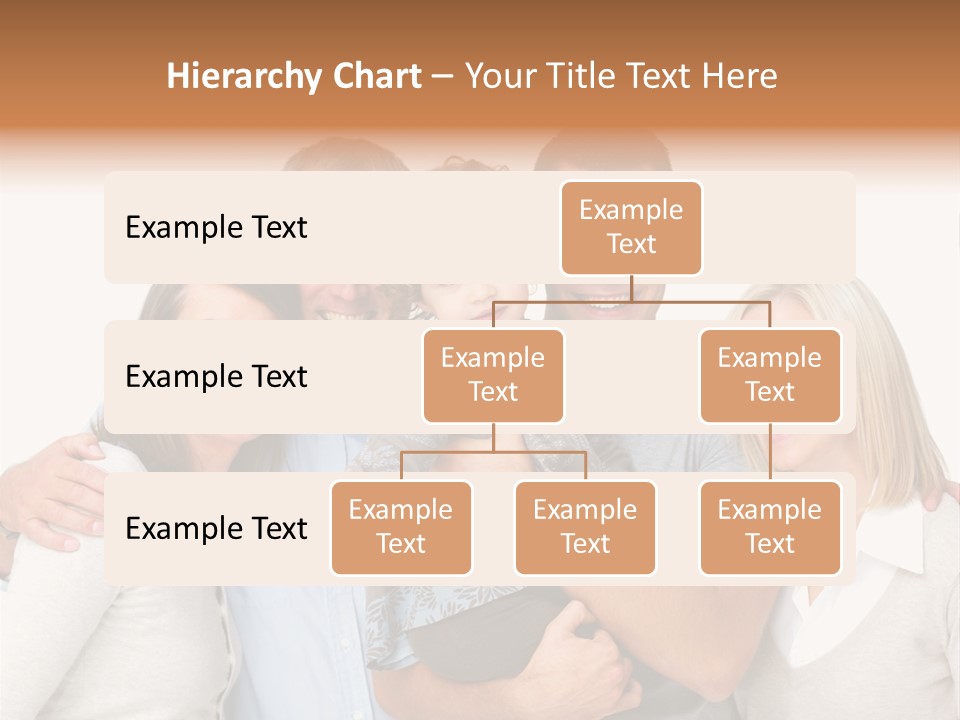 Hierarchy Chart – Your Title Text Here

Example Text

Example Text

Example Text

Example Text

Example Text

Example Text

Example Text

Example Text

Example Text